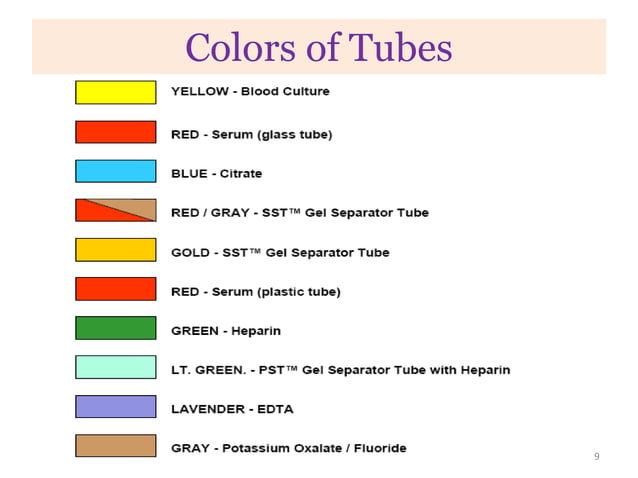 Colors of Tubes

YELLOW - Blood Culture

RED - Serum (glass tube)

BLUE - Citrate

RED / GRAY - SST™ Gel Separator Tube

GOLD - SST™ Gel Separator Tube

RED - Serum (plastic tube)

GREEN - Heparin

LT. GREEN. - PST™ Gel Separator Tube with Heparin

LAVENDER - EDTA

GRAY - Potassium Oxalate / Fluoride

9